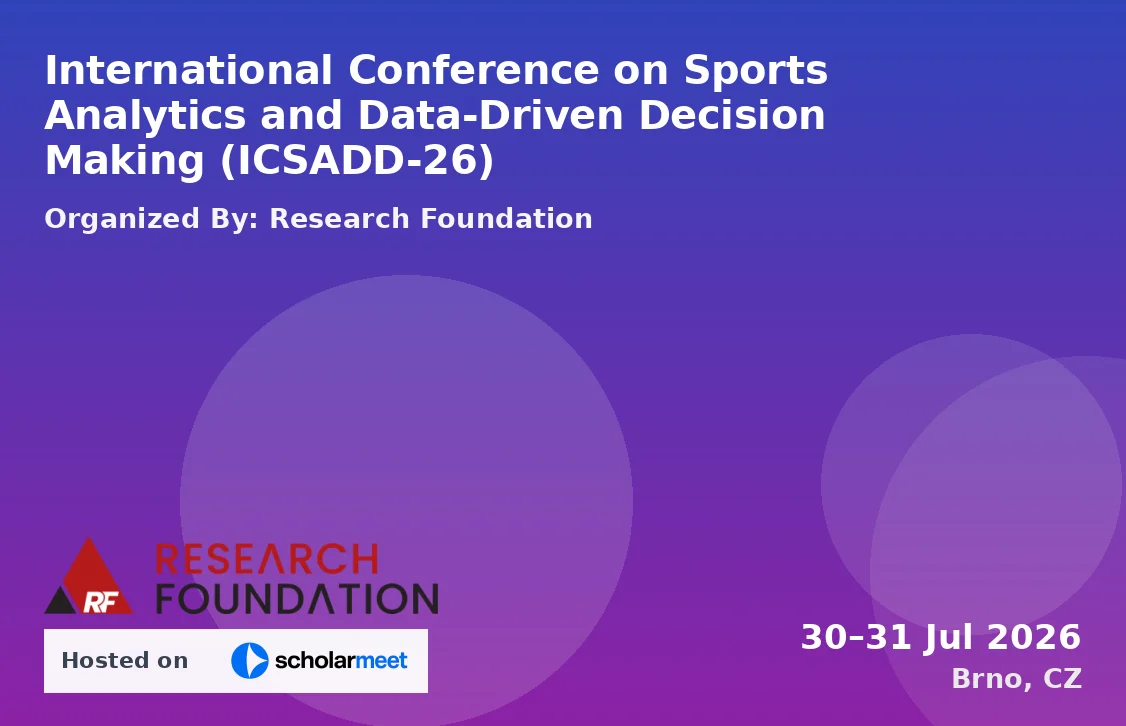 International Conference on Sports Analytics and Data-Driven Decision Making (ICSADD-26)

Organized By: Research Foundation

RF RESEARCH FOUNDATION

Hosted on scholarmeet

30–31 Jul 2026
Brno, CZ